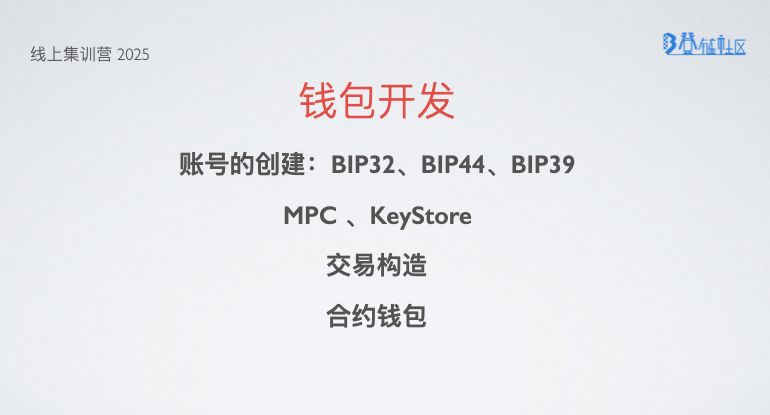 线上集训营 2025

登链社区

钱包开发

账号的创建：BIP32、BIP44、BIP39

MPC 、KeyStore

交易构造

合约钱包